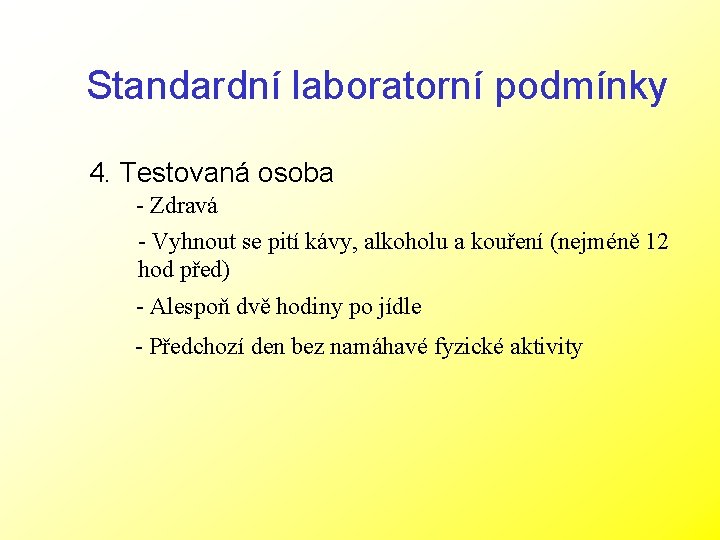 Standardní laboratorní podmínky

4. Testovaná osoba

- Zdravá

- Vyhnout se pití kávy, alkoholu a kouření (nejméně 12 hod před)

- Alespoň dvě hodiny po jídle

- Předchozí den bez namáhavé fyzické aktivity